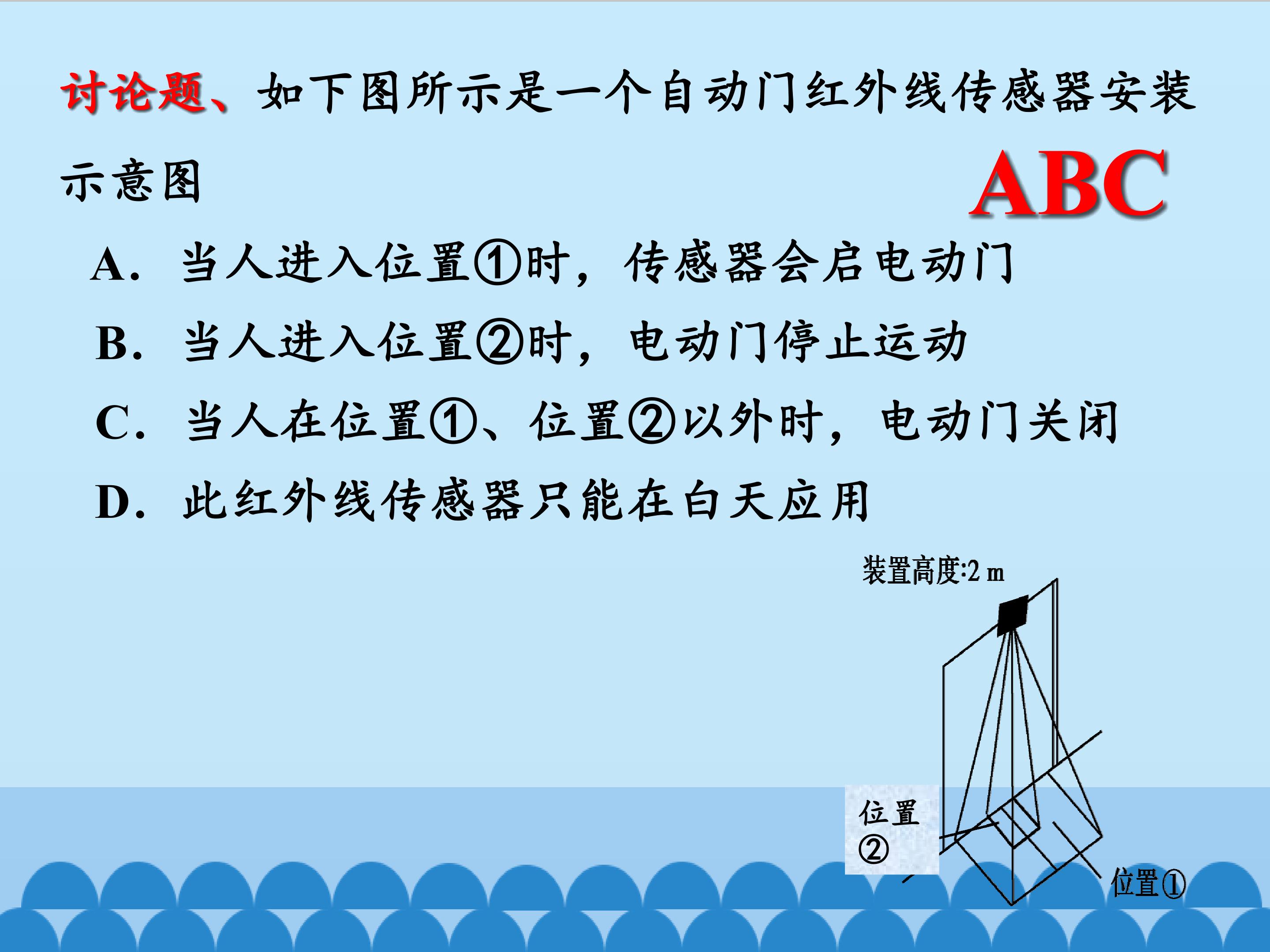 讨论题、如下图所示是一个自动门红外线传感器安装示意图

ABC

A. 当人进入位置①时，传感器会启电动门

B. 当人进入位置②时，电动门停止运动

C. 当人在位置①、位置②以外时，电动门关闭

D. 此红外线传感器只能在白天应用

装置高度:2 m

位置②

位置①